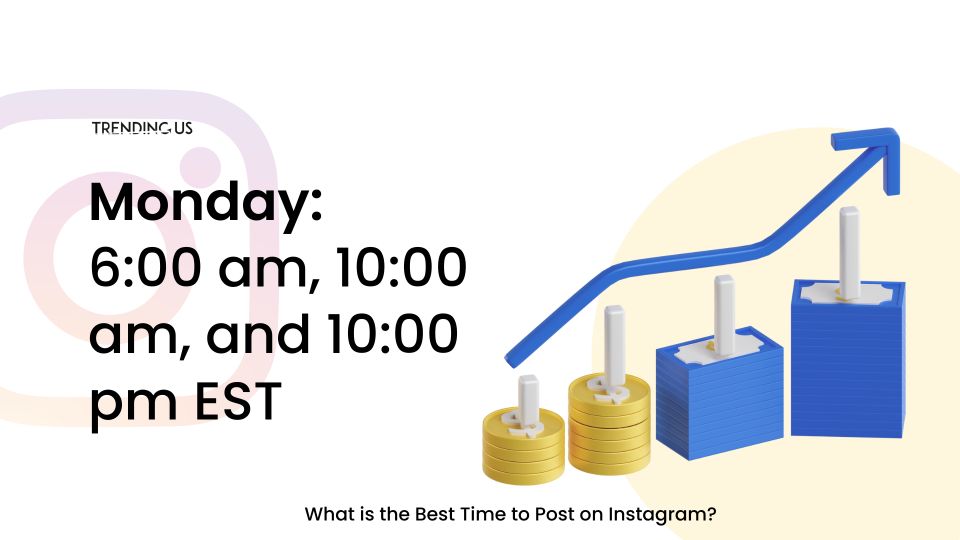 TRENDING US

Monday:
6:00 am, 10:00 am, and 10:00 pm EST

What is the Best Time to Post on Instagram?